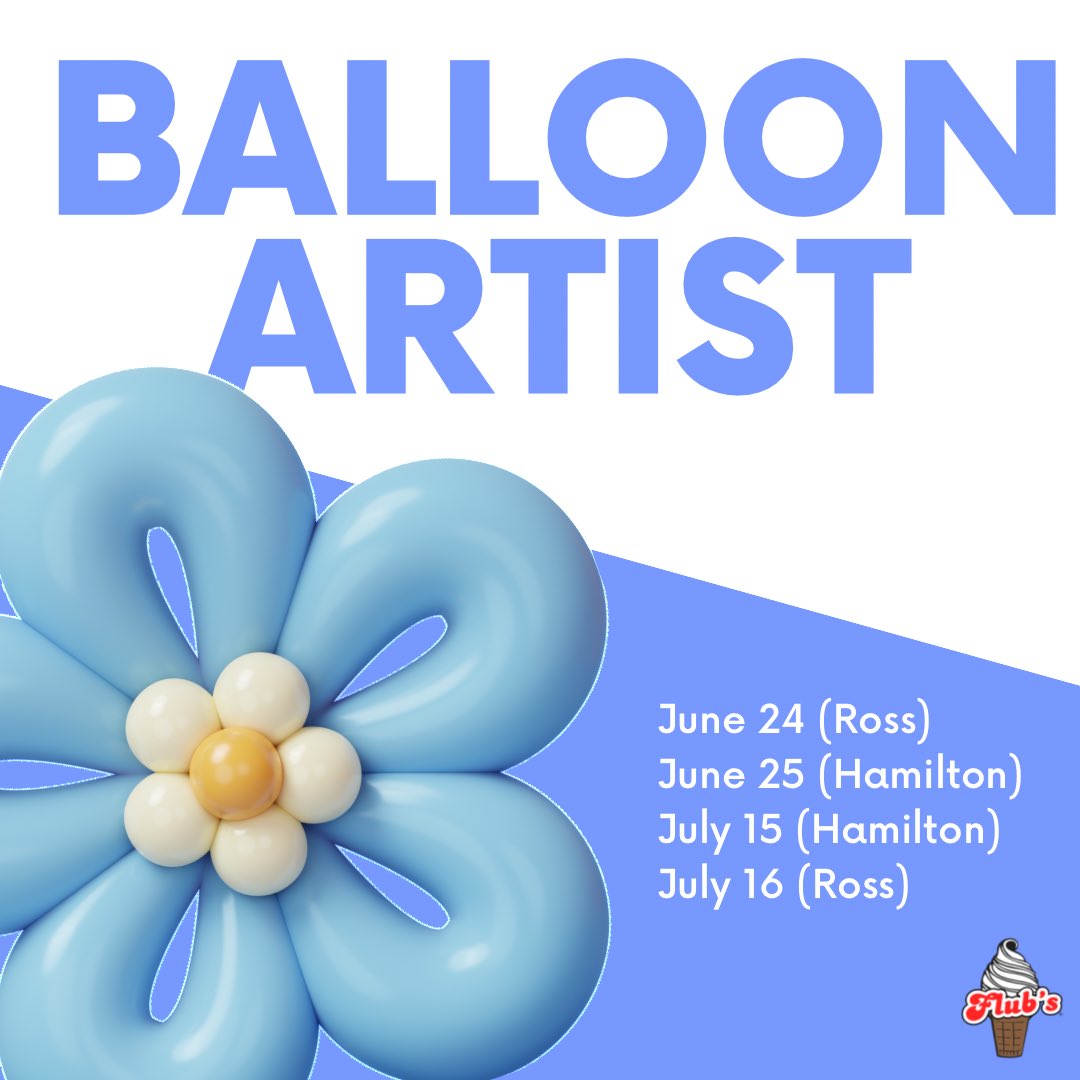 BALLOON ARTIST

June 24 (Ross)
June 25 (Hamilton)
July 15 (Hamilton)
July 16 (Ross)

Flub's